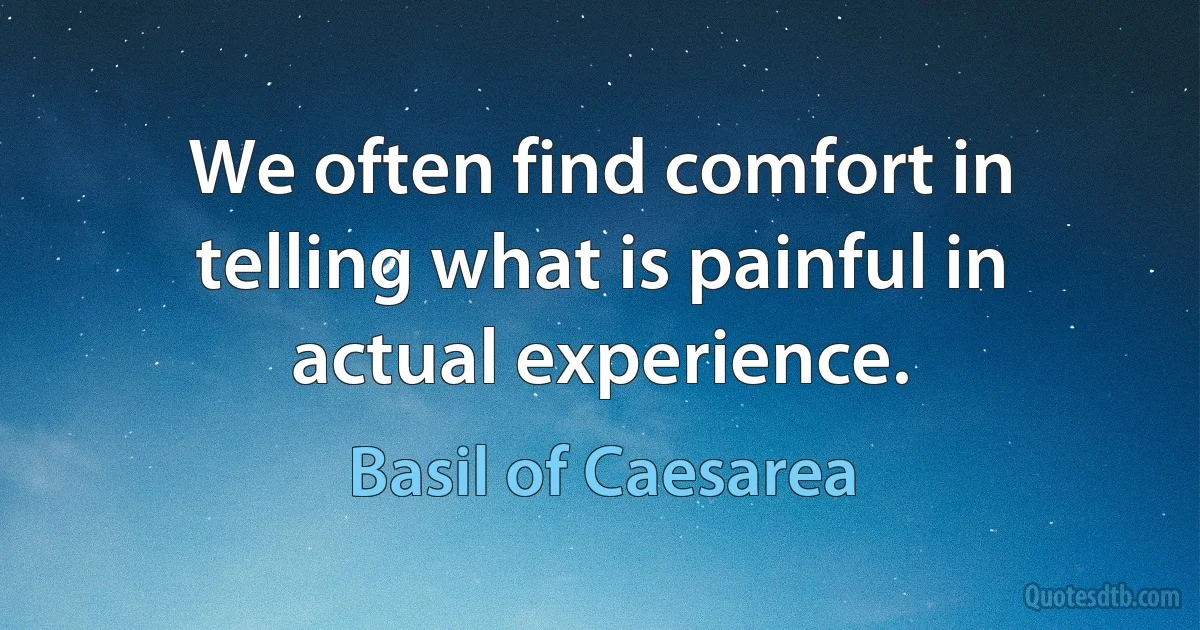 We often find comfort in telling what is painful in actual experience.

Basil of Caesarea

Quotesdtb.com